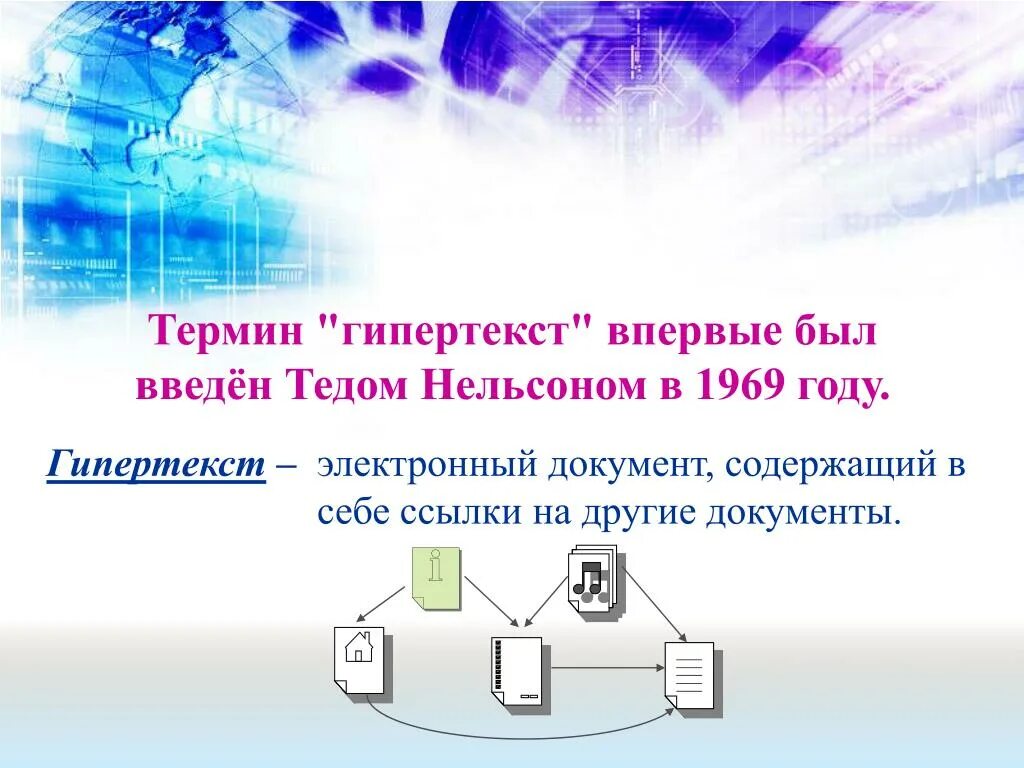 Термин "гипертекст" впервые был введён Тедом Нельсоном в 1969 году.

Гипертекст – электронный документ, содержащий в себе ссылки на другие документы.

i